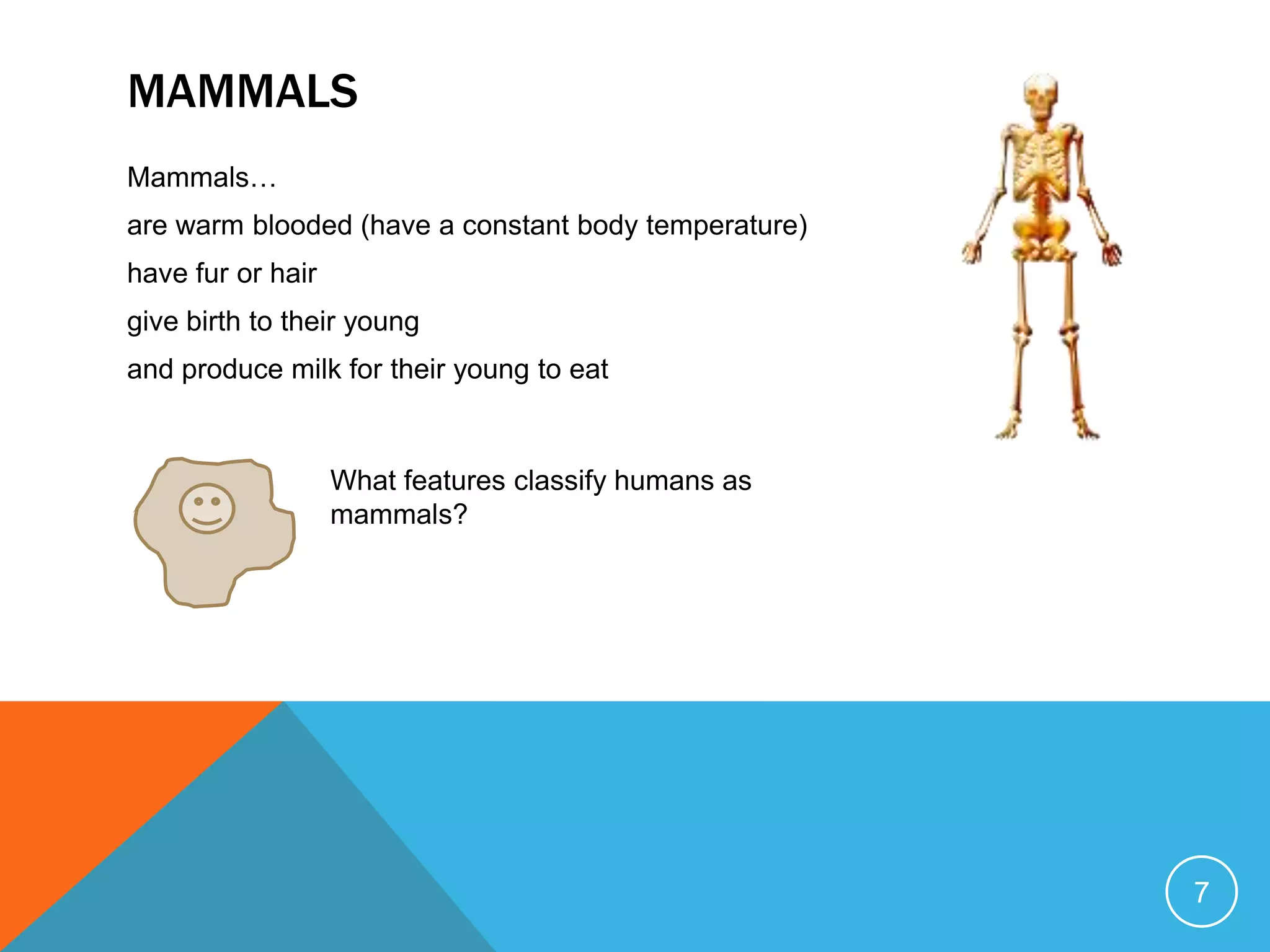 MAMMALS

Mammals…

are warm blooded (have a constant body temperature)

have fur or hair

give birth to their young

and produce milk for their young to eat

What features classify humans as mammals?

7